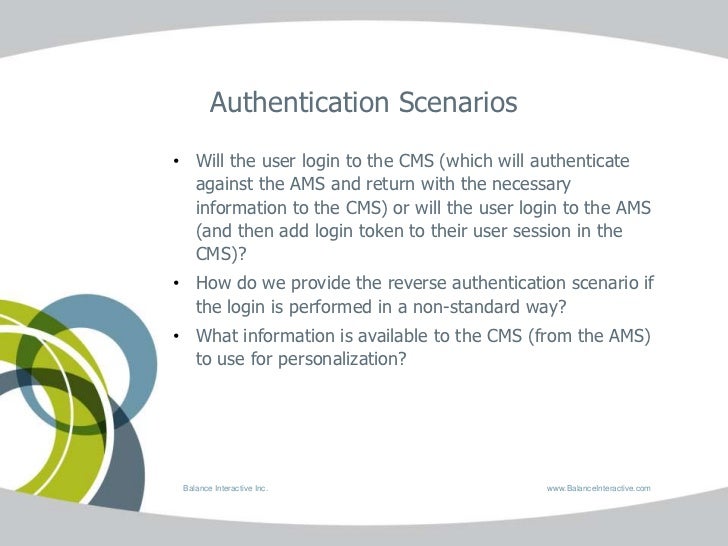 Authentication Scenarios

• Will the user login to the CMS (which will authenticate against the AMS and return with the necessary information to the CMS) or will the user login to the AMS (and then add login token to their user session in the CMS)?
• How do we provide the reverse authentication scenario if the login is performed in a non-standard way?
• What information is available to the CMS (from the AMS) to use for personalization?

Balance Interactive Inc.

www.BalanceInteractive.com